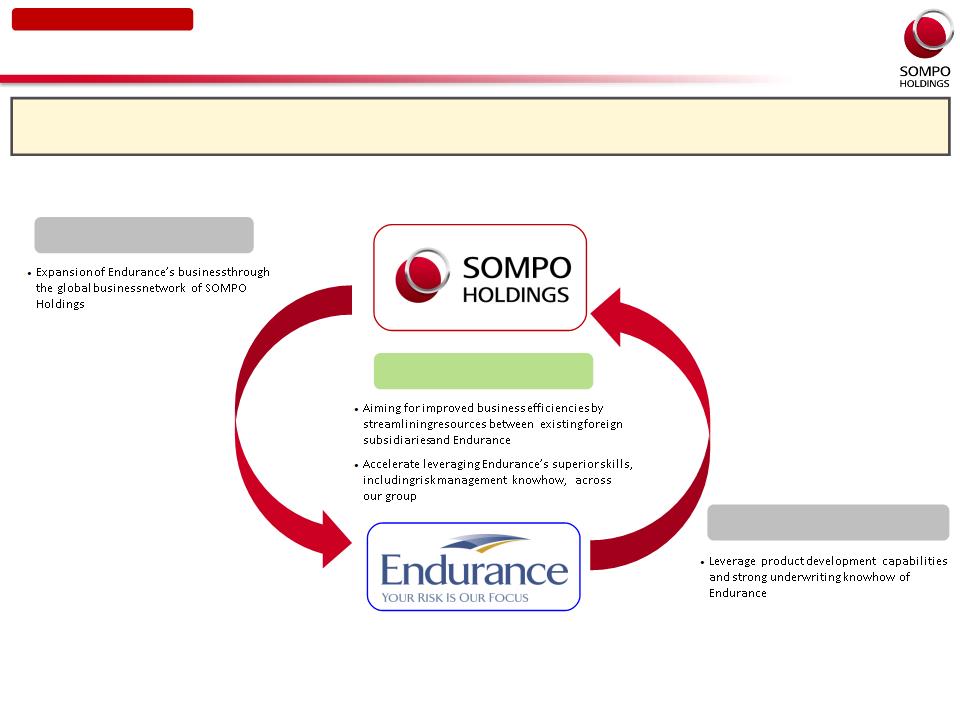 SOMPO HOLDINGS

• Expansion of Endurance's business through the global business network of SOMPO Holdings

SOMPO HOLDINGS

• Aiming for improved business efficiencies by streamlining resources between existing foreign subsidiaries and Endurance

• Accelerate leveraging Endurance's superior skills, including risk management knowhow, across our group

Endurance
YOUR RISK IS OUR FOCUS

• Leverage product development capabilities and strong underwriting knowhow of Endurance